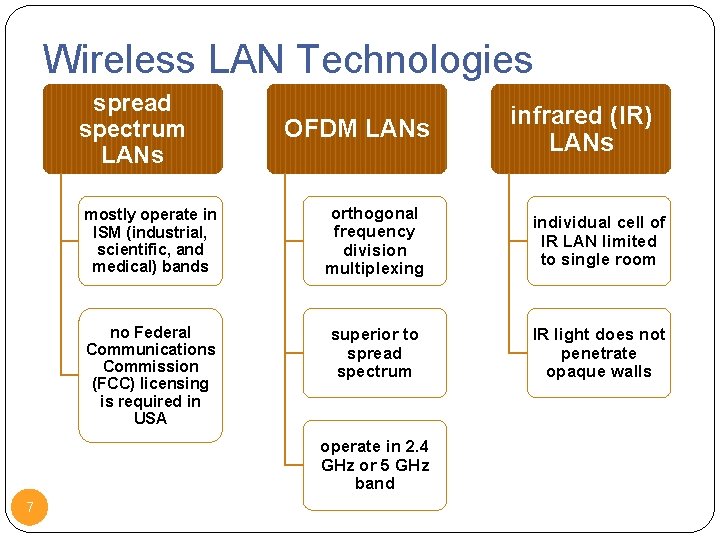 Wireless LAN Technologies

spread spectrum LANs

mostly operate in ISM (industrial, scientific, and medical) bands

no Federal Communications Commission (FCC) licensing is required in USA

OFDM LANs

orthogonal frequency division multiplexing

superior to spread spectrum

operate in 2.4 GHz or 5 GHz band

infrared (IR) LANs

individual cell of IR LAN limited to single room

IR light does not penetrate opaque walls

7